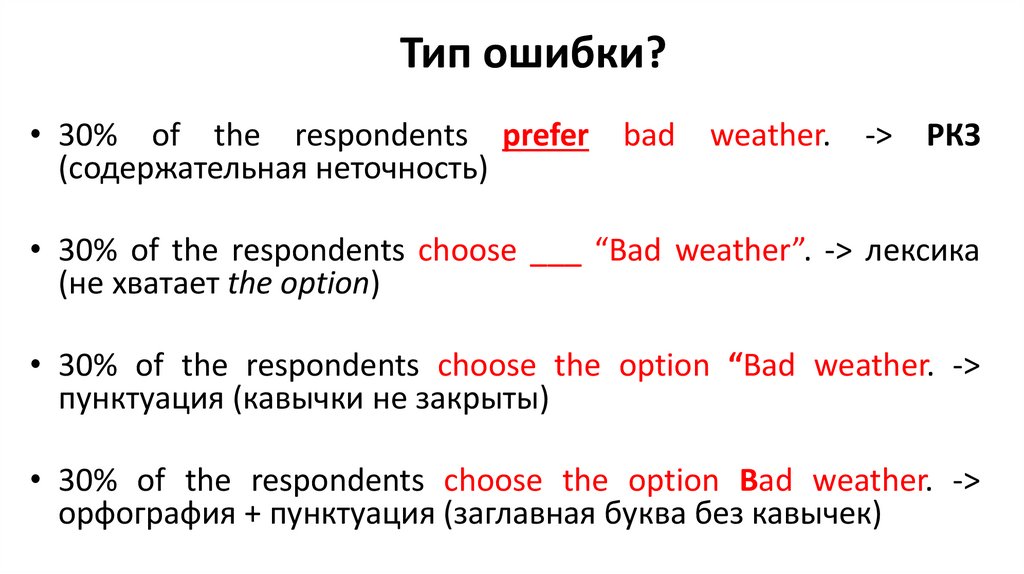 Тип ошибки?

• 30% of the respondents prefer bad weather. -> РКЗ (содержательная неточность)

• 30% of the respondents choose ___ “Bad weather”. -> лексика (не хватает the option)

• 30% of the respondents choose the option “Bad weather. -> пунктуация (кавычки не закрыты)

• 30% of the respondents choose the option Bad weather. -> орфография + пунктуация (заглавная буква без кавычек)